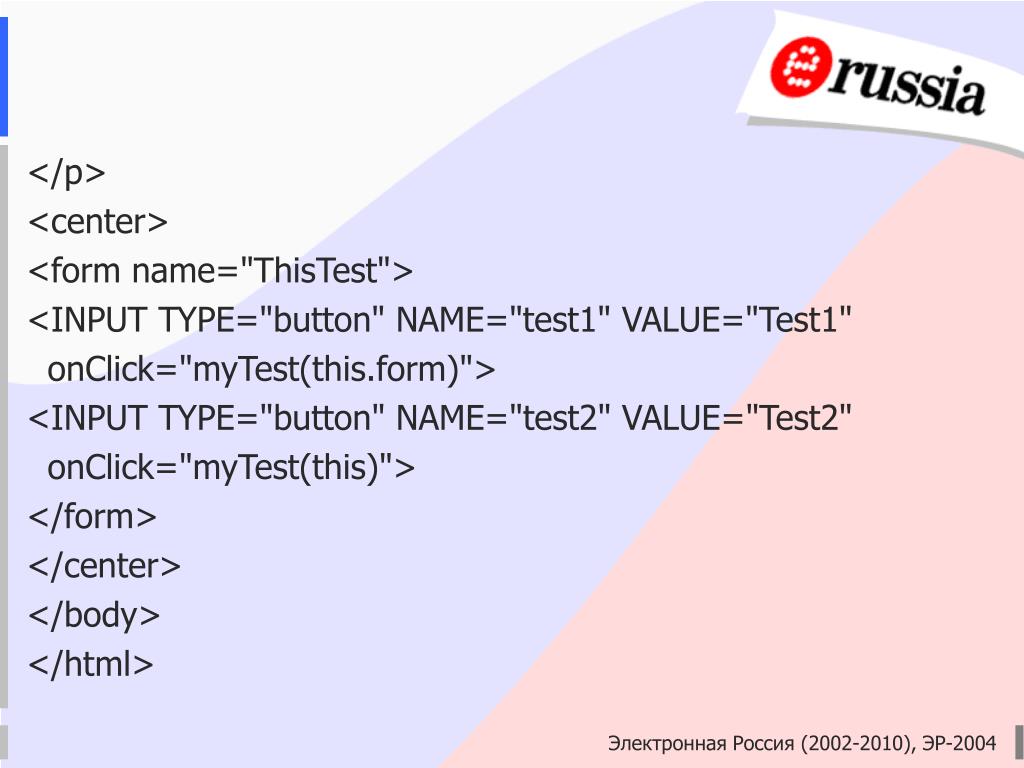 russia

</p>
<center>
<form name="ThisTest">
<INPUT TYPE="button" NAME="test1" VALUE="Test1" onClick="myTest(this.form)">
<INPUT TYPE="button" NAME="test2" VALUE="Test2" onClick="myTest(this)">
</form>
</center>
</body>
</html>

Электронная Россия (2002-2010), ЭР-2004